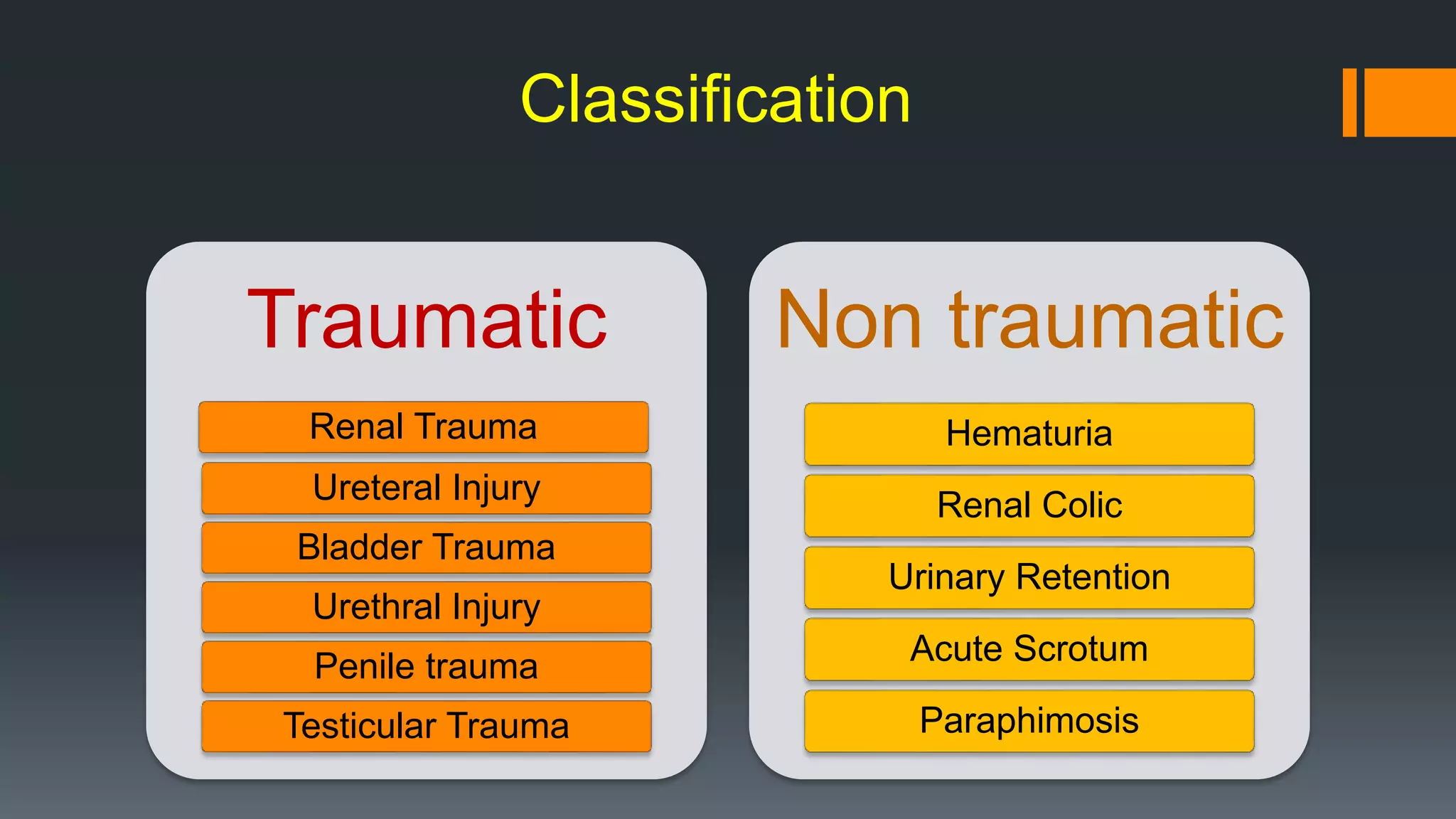 Classification

Traumatic

Renal Trauma

Ureteral Injury

Bladder Trauma

Urethral Injury

Penile trauma

Testicular Trauma

Non traumatic

Hematuria

Renal Colic

Urinary Retention

Acute Scrotum

Paraphimosis